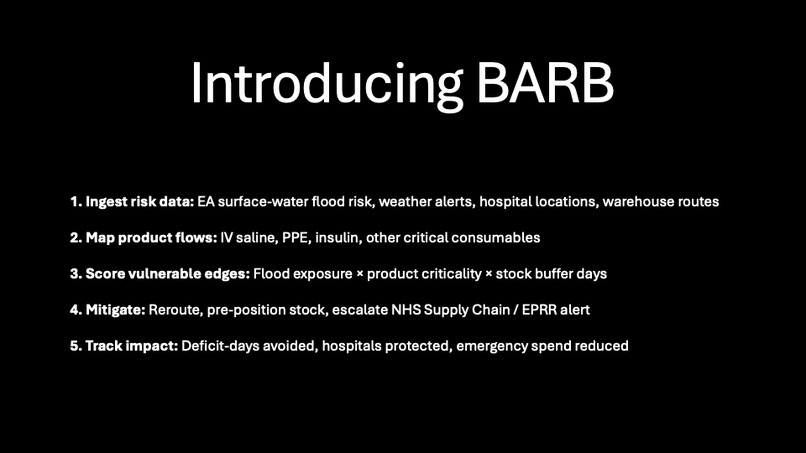 Introducing BARB

1. Ingest risk data: EA surface-water flood risk, weather alerts, hospital locations, warehouse routes

2. Map product flows: IV saline, PPE, insulin, other critical consumables

3. Score vulnerable edges: Flood exposure × product criticality × stock buffer days

4. Mitigate: Reroute, pre-position stock, escalate NHS Supply Chain / EPRR alert

5. Track impact: Deficit-days avoided, hospitals protected, emergency spend reduced